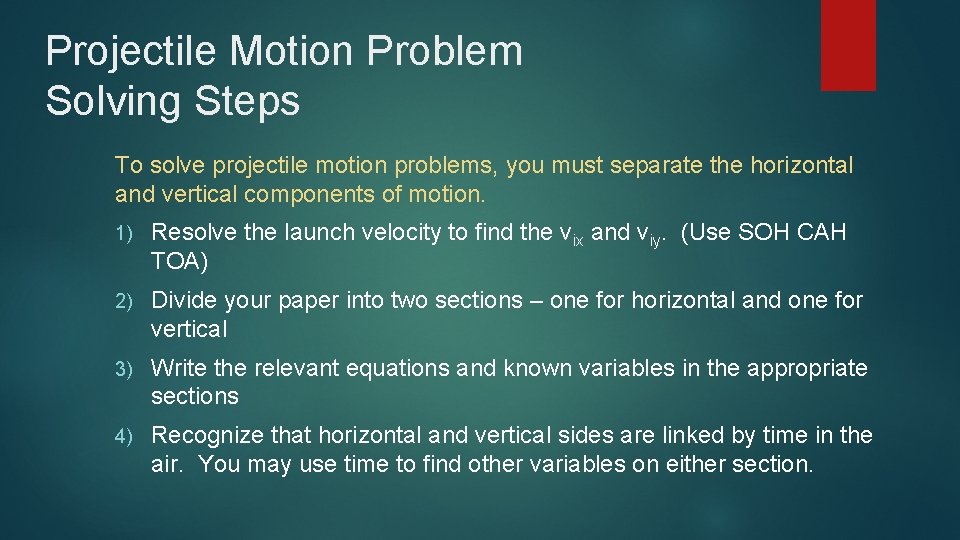 Projectile Motion Problem Solving Steps

To solve projectile motion problems, you must separate the horizontal and vertical components of motion.

1) Resolve the launch velocity to find the $v_{ix}$ and $v_{iy}$. (Use SOH CAH TOA)

2) Divide your paper into two sections – one for horizontal and one for vertical

3) Write the relevant equations and known variables in the appropriate sections

4) Recognize that horizontal and vertical sides are linked by time in the air. You may use time to find other variables on either section.